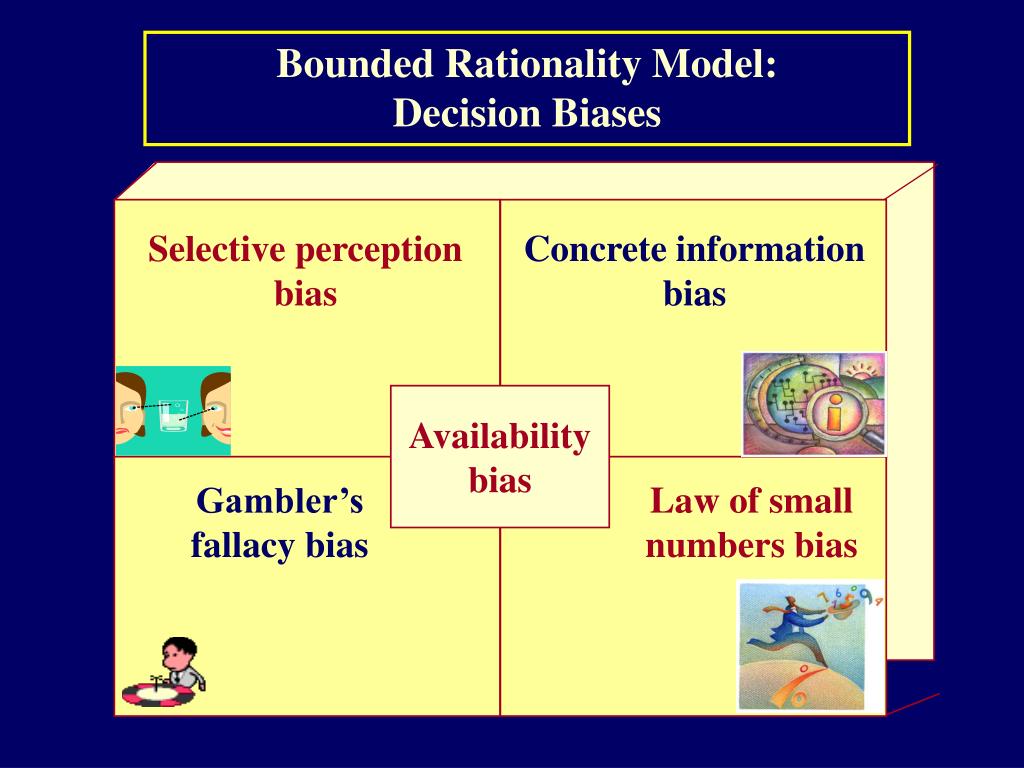 Bounded Rationality Model:
Decision Biases

Selective perception bias

Concrete information bias

Availability bias

Gambler's fallacy bias

Law of small numbers bias